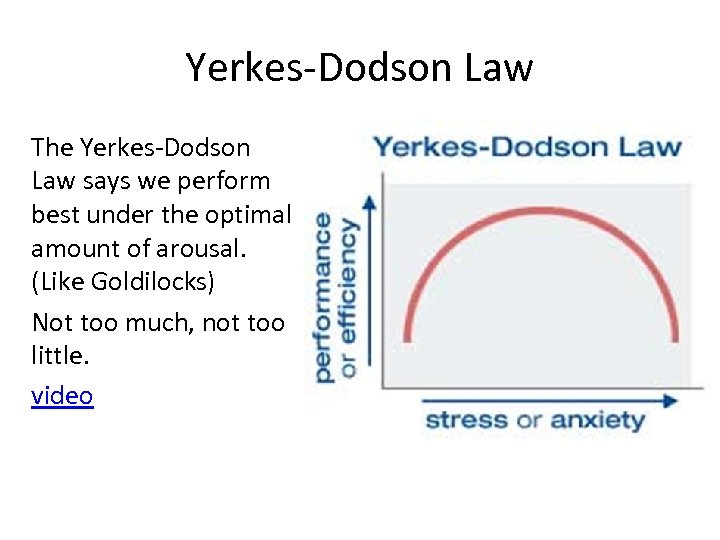 Yerkes-Dodson Law

The Yerkes-Dodson Law says we perform best under the optimal amount of arousal. (Like Goldilocks)

Not too much, not too little.

video

Yerkes-Dodson Law

performance or efficiency

stress or anxiety